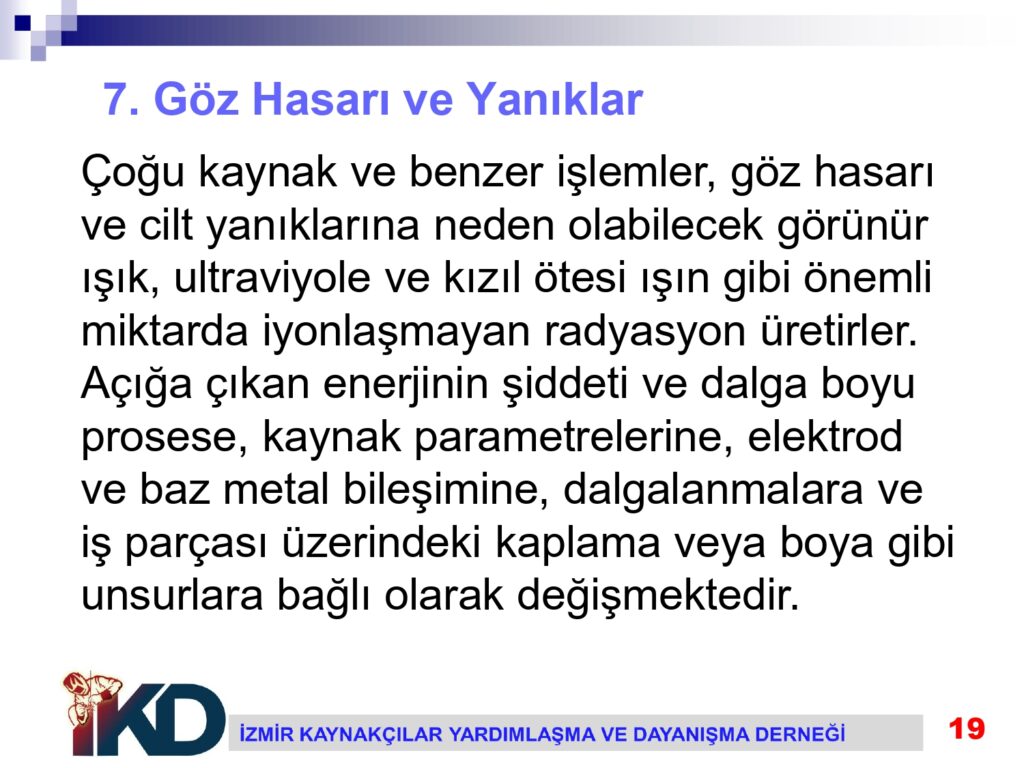 7. Göz Hasarı ve Yanıklar

Çoğu kaynak ve benzer işlemler, göz hasarı ve cilt yanıklarına neden olabilecek görünür ışık, ultraviyole ve kızıl ötesi ışın gibi önemli miktarda iyonlaşmayan radyasyon üretirler. Açığa çıkan enerjinin şiddeti ve dalga boyu prosese, kaynak parametrelerine, elektrod ve baz metal bileşimine, dalgalanmalara ve iş parçası üzerindeki kaplama veya boya gibi unsurlara bağlı olarak değişmektedir.

İKD

İZMİR KAYNAKÇILAR YARDIMLAŞMA VE DAYANIŞMA DERNEĞİ

19